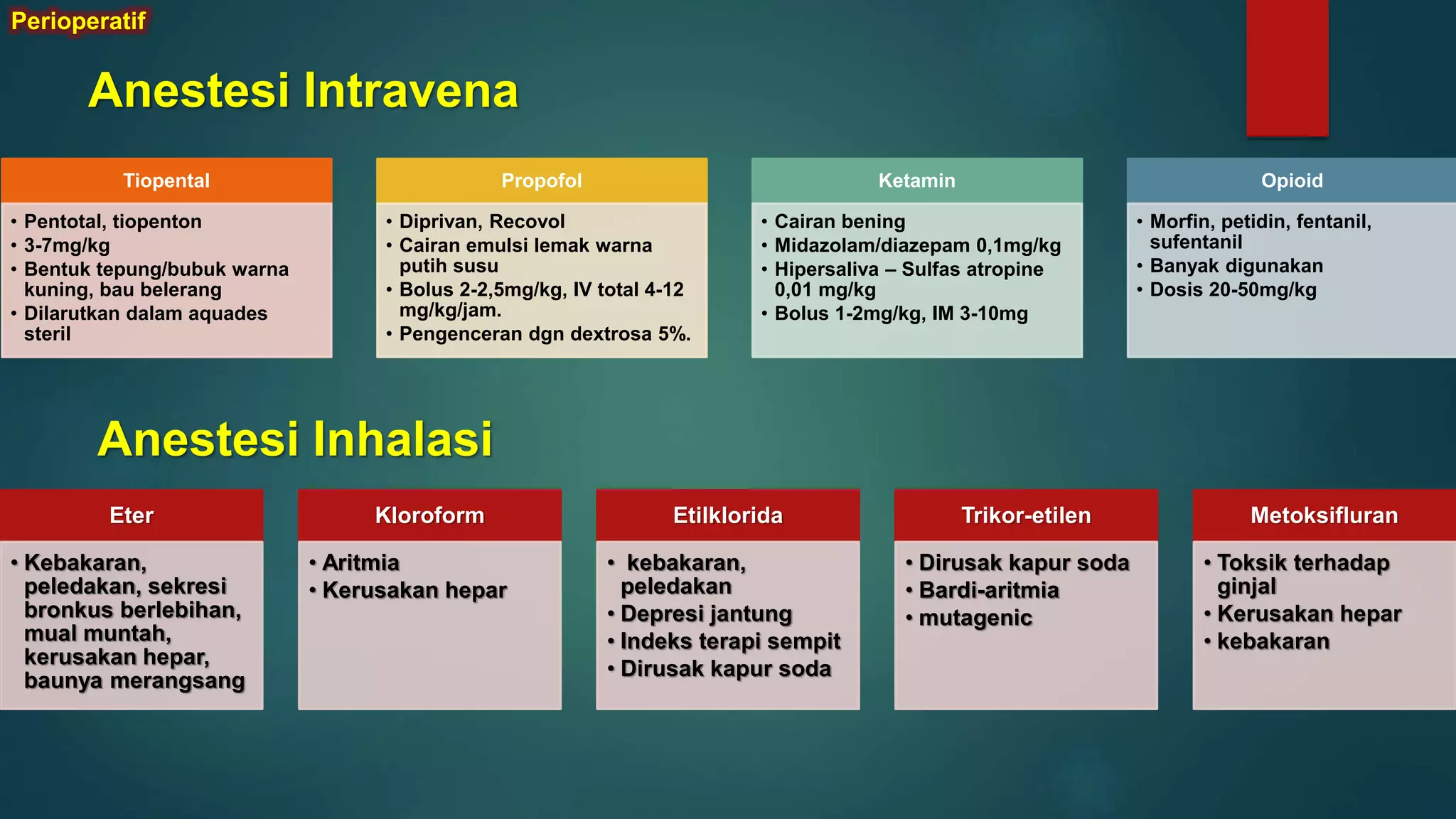 Perioperatif

Anestesi Intravena

Tiopental
• Pentotal, tiopenton
• 3-7mg/kg
• Bentuk tepung/bubuk warna kuning, bau belerang
• Dilarutkan dalam aquades steril

Propofol
• Diprivan, Recovol
• Cairan emulsi lemak warna putih susu
• Bolus 2-2,5mg/kg, IV total 4-12 mg/kg/jam.
• Pengenceran dgn dextrosa 5%.

Ketamin
• Cairan bening
• Midazolam/diazepam 0,1mg/kg
• Hipersaliva – Sulfas atropine 0,01 mg/kg
• Bolus 1-2mg/kg, IM 3-10mg

Opioid
• Morfin, petidin, fentanil, sufentanil
• Banyak digunakan
• Dosis 20-50mg/kg

Anestesi Inhalasi

Eter
• Kebakaran, peledakan, sekresi bronkus berlebihan, mual muntah, kerusakan hepar, baunya merangsang

Kloroform
• Aritmia
• Kerusakan hepar

Etilklorida
• kebakaran, peledakan
• Depresi jantung
• Indeks terapi sempit
• Dirusak kapur soda

Trikor-etilen
• Dirusak kapur soda
• Bardi-aritmia
• mutagenic

Metoksifluran
• Toksik terhadap ginjal
• Kerusakan hepar
• kebakaran